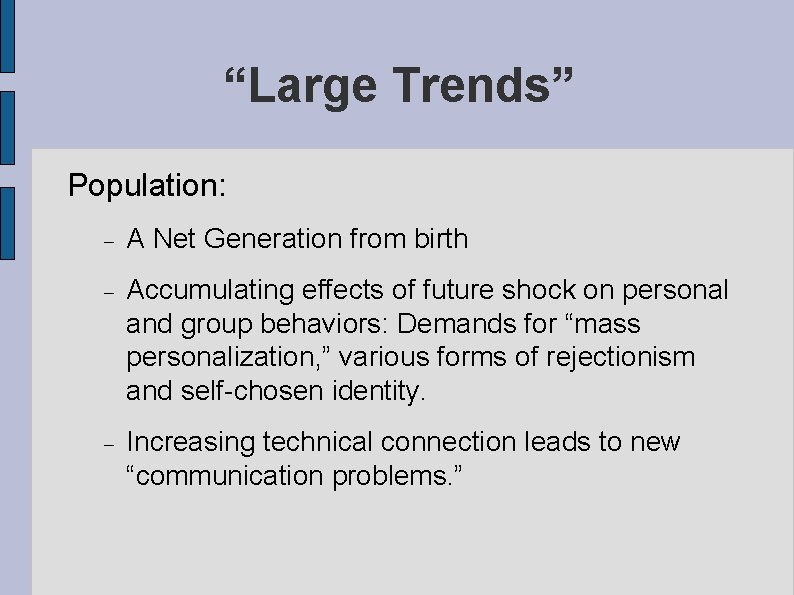 “Large Trends”

Population:

– A Net Generation from birth

– Accumulating effects of future shock on personal and group behaviors: Demands for “mass personalization,” various forms of rejectionism and self-chosen identity.

– Increasing technical connection leads to new “communication problems.”